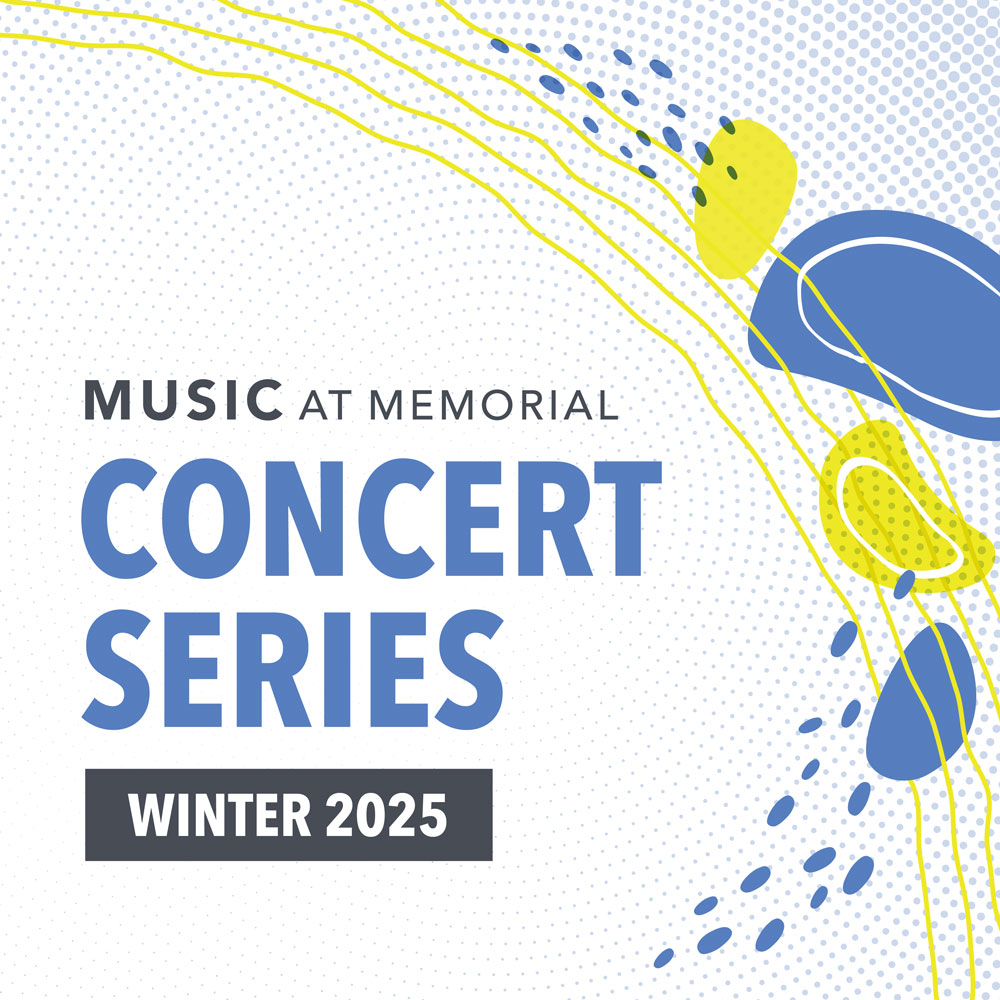 MUSIC AT MEMORIAL

CONCERT SERIES

WINTER 2025